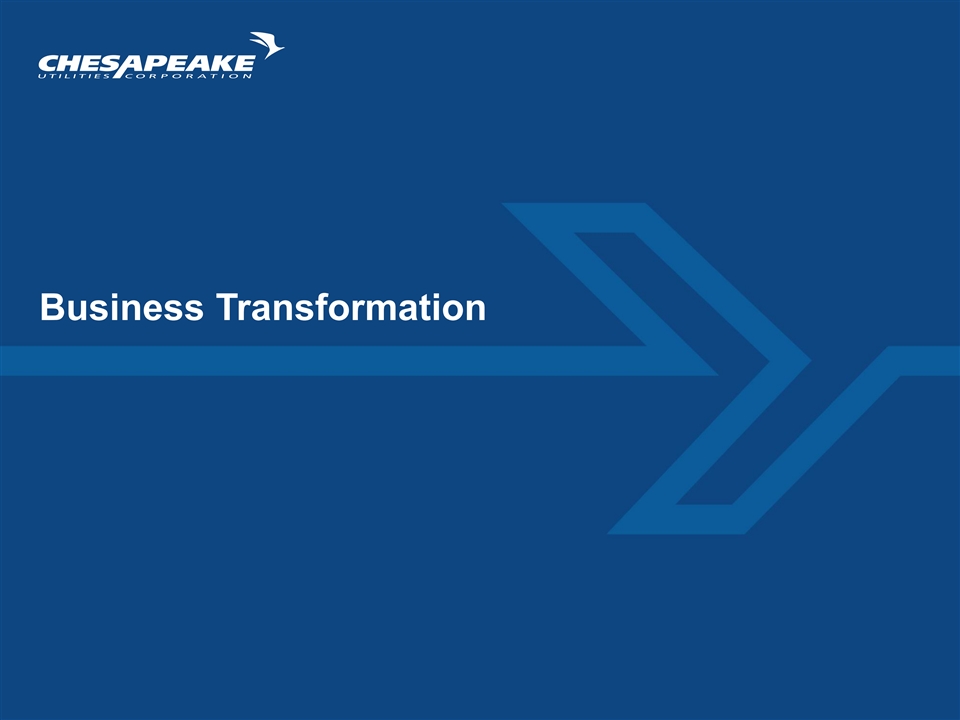 CHESAPEAKE
UTILITIES CORPORATION

Business Transformation